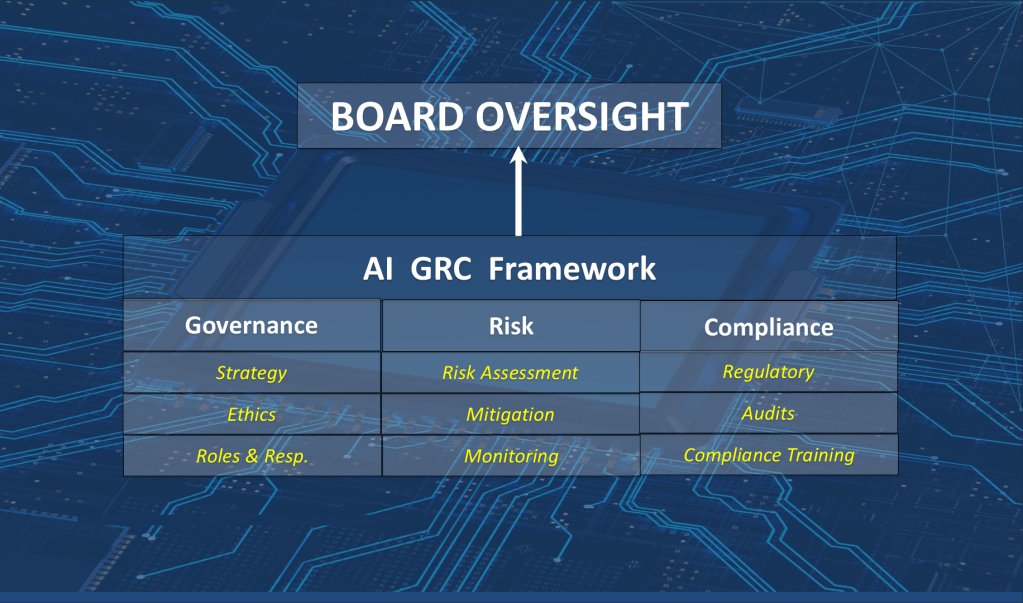 BOARD OVERSIGHT

AI GRC Framework

| Governance | Risk | Compliance |
|---|---|---|
| Strategy | Risk Assessment | Regulatory |
| Ethics | Mitigation | Audits |
| Roles & Resp. | Monitoring | Compliance Training |